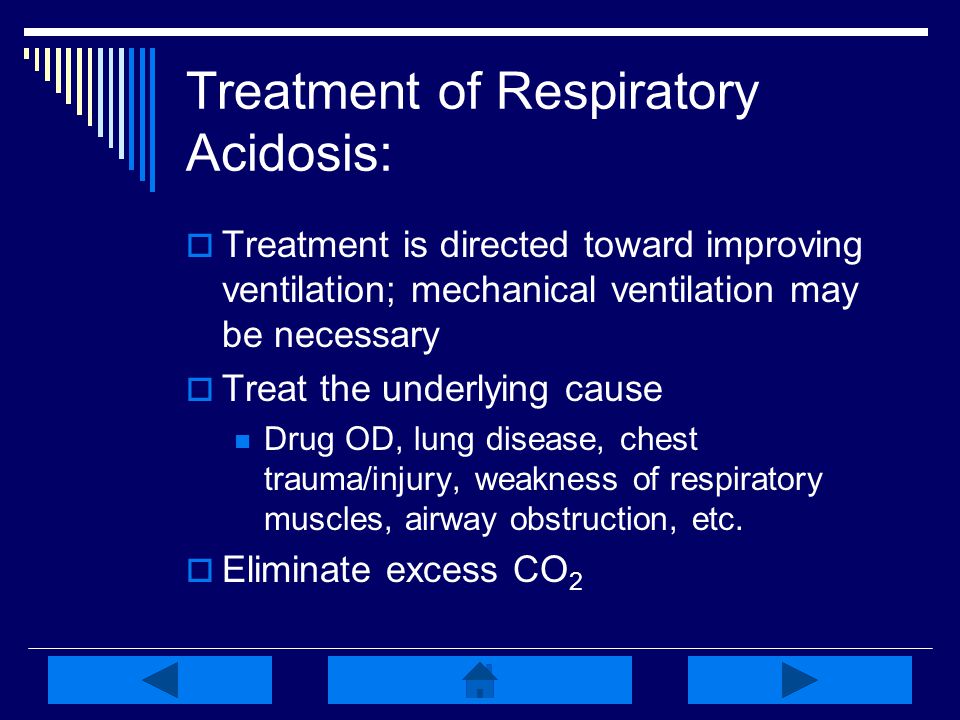 Treatment of Respiratory Acidosis:

Treatment is directed toward improving ventilation; mechanical ventilation may be necessary

Treat the underlying cause

Drug OD, lung disease, chest trauma/injury, weakness of respiratory muscles, airway obstruction, etc.

Eliminate excess $CO_2$